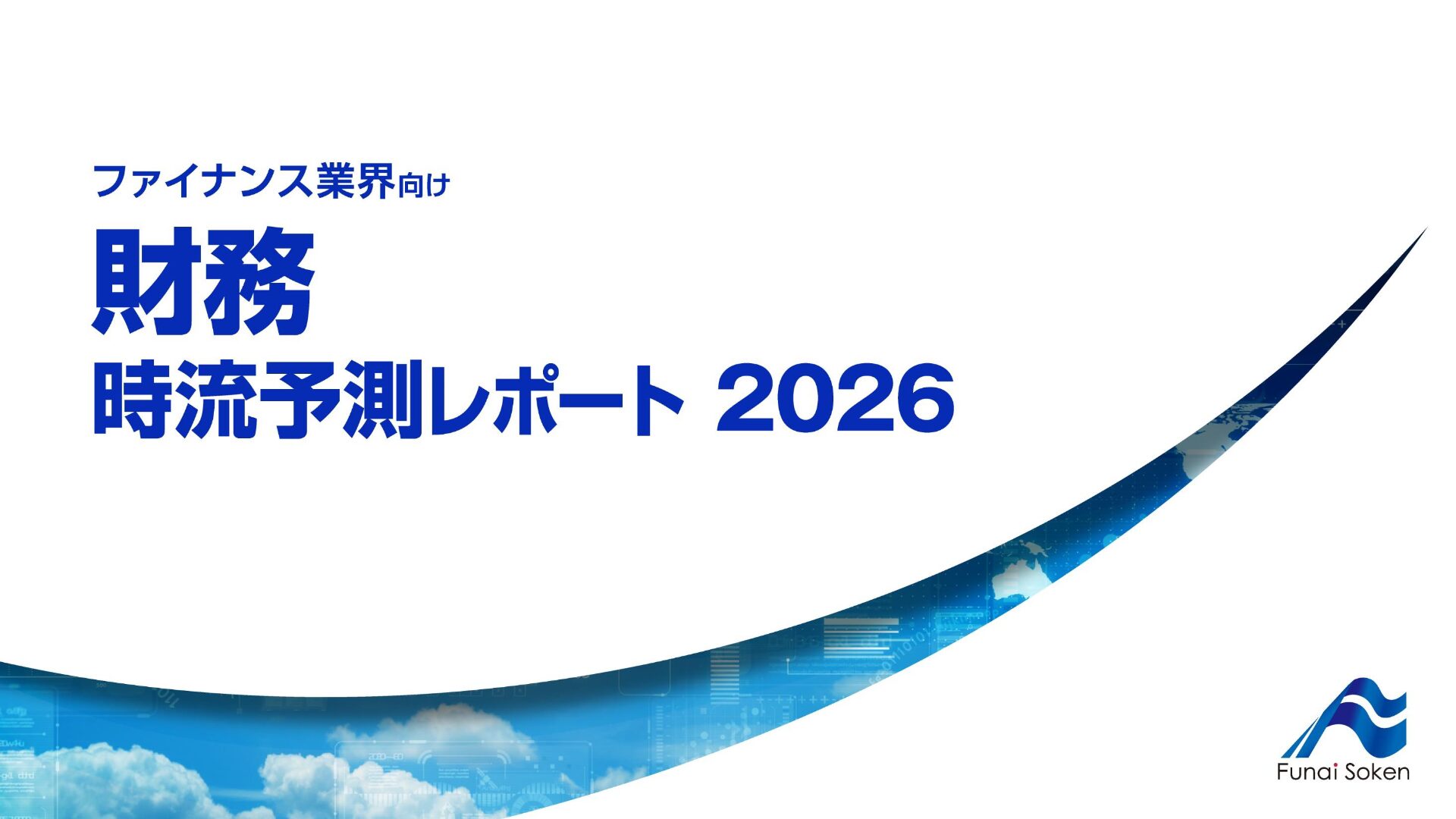 ファイナンス業界向け

財務

時流予測レポート 2026

Funai Soken